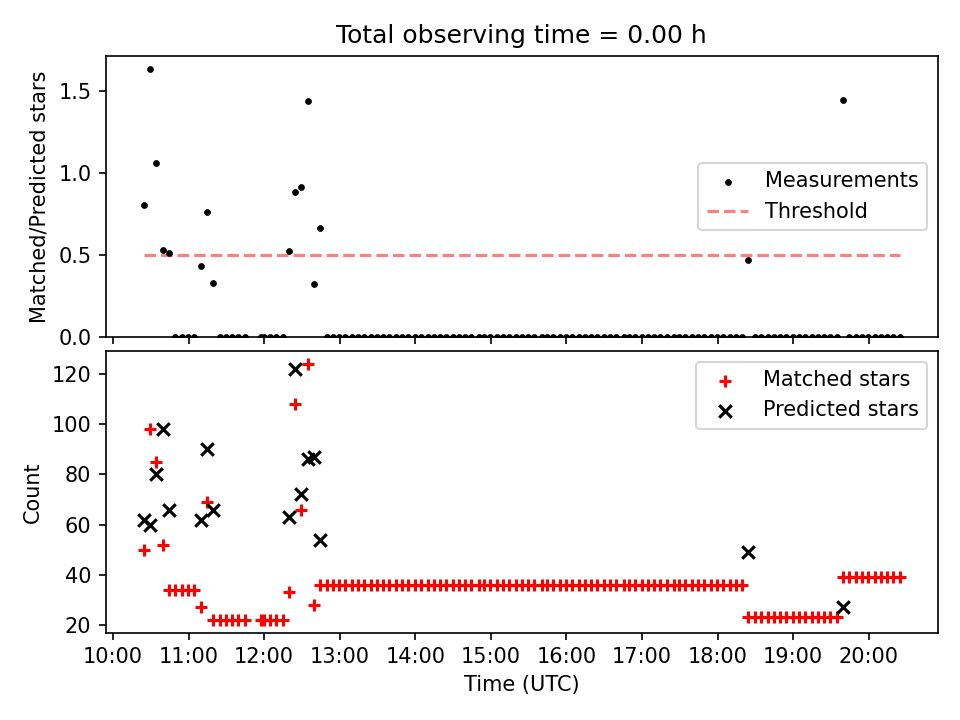 Total observing time = 0.00 h

Matched/Predicted stars

1.5
1.0
0.5
0.0

Measurements
Threshold

Count

120
100
80
60
40
20

Matched stars
Predicted stars

10:00 11:00 12:00 13:00 14:00 15:00 16:00 17:00 18:00 19:00 20:00

Time (UTC)